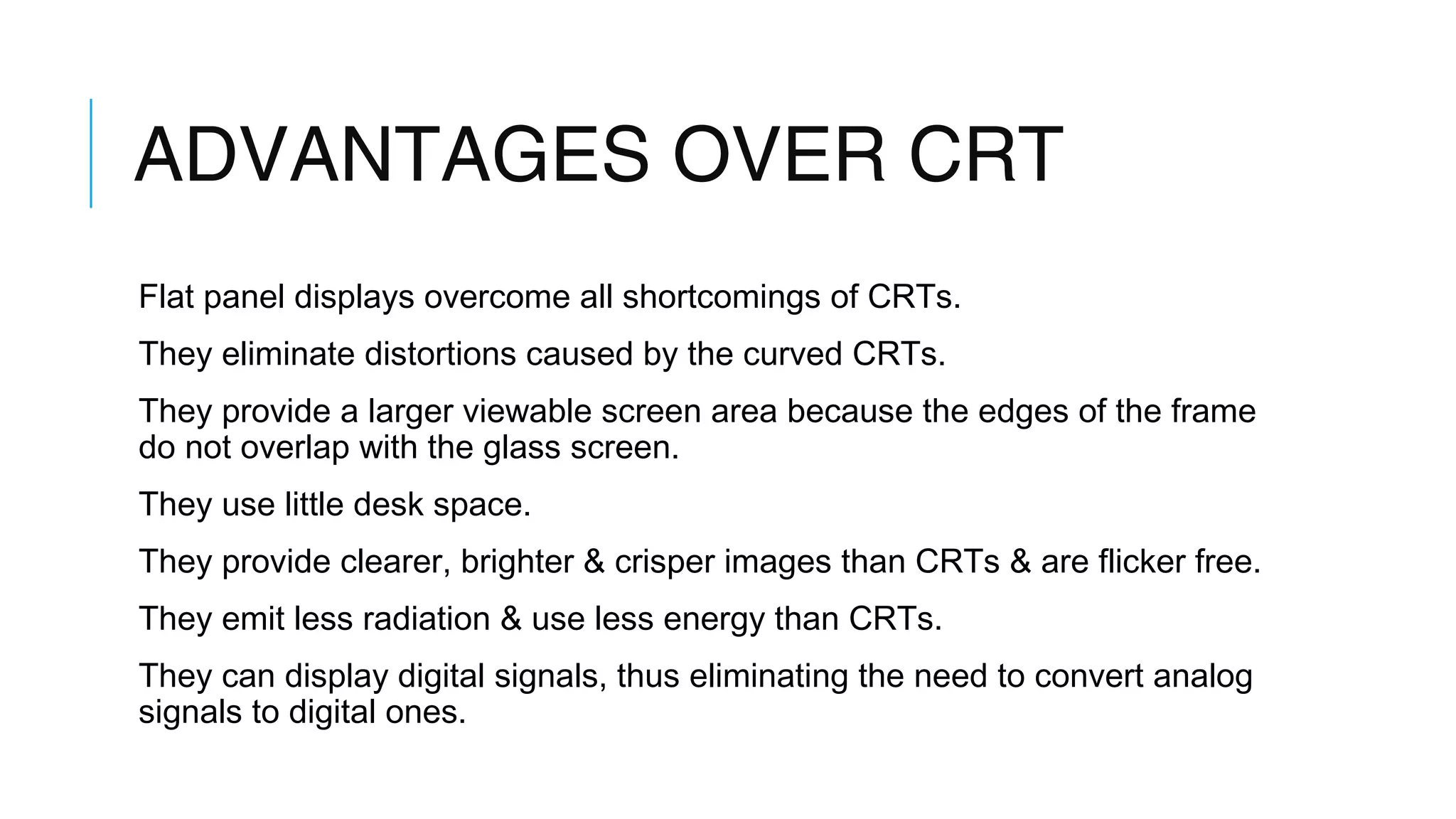 ADVANTAGES OVER CRT

Flat panel displays overcome all shortcomings of CRTs.

They eliminate distortions caused by the curved CRTs.

They provide a larger viewable screen area because the edges of the frame do not overlap with the glass screen.

They use little desk space.

They provide clearer, brighter & crisper images than CRTs & are flicker free.

They emit less radiation & use less energy than CRTs.

They can display digital signals, thus eliminating the need to convert analog signals to digital ones.